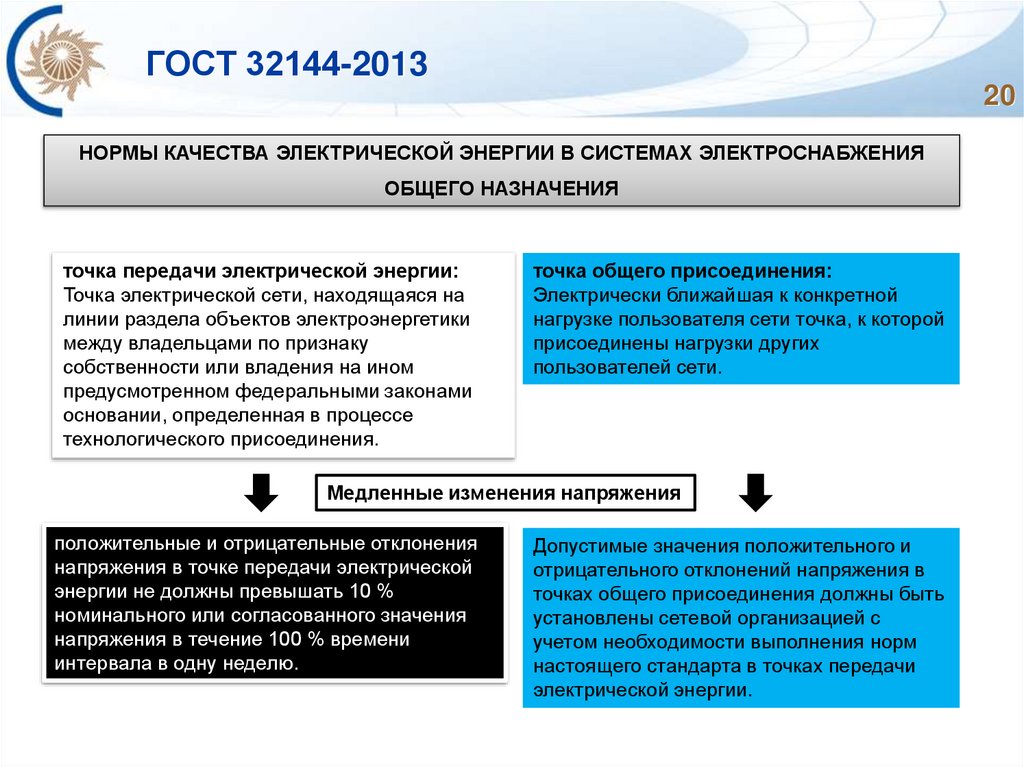 ГОСТ 32144-2013

20

НОРМЫ КАЧЕСТВА ЭЛЕКТРИЧЕСКОЙ ЭНЕРГИИ В СИСТЕМАХ ЭЛЕКТРОСНАБЖЕНИЯ ОБЩЕГО НАЗНАЧЕНИЯ

точка передачи электрической энергии:
Точка электрической сети, находящаяся на линии раздела объектов электроэнергетики между владельцами по признаку собственности или владения на ином предусмотренном федеральными законами основании, определенная в процессе технологического присоединения.

точка общего присоединения:
Электрически ближайшая к конкретной нагрузке пользователя сети точка, к которой присоединены нагрузки других пользователей сети.

Медленные изменения напряжения

положительные и отрицательные отклонения напряжения в точке передачи электрической энергии не должны превышать 10 % номинального или согласованного значения напряжения в течение 100 % времени интервала в одну неделю.

Допустимые значения положительного и отрицательного отклонений напряжения в точках общего присоединения должны быть установлены сетевой организацией с учетом необходимости выполнения норм настоящего стандарта в точках передачи электрической энергии.